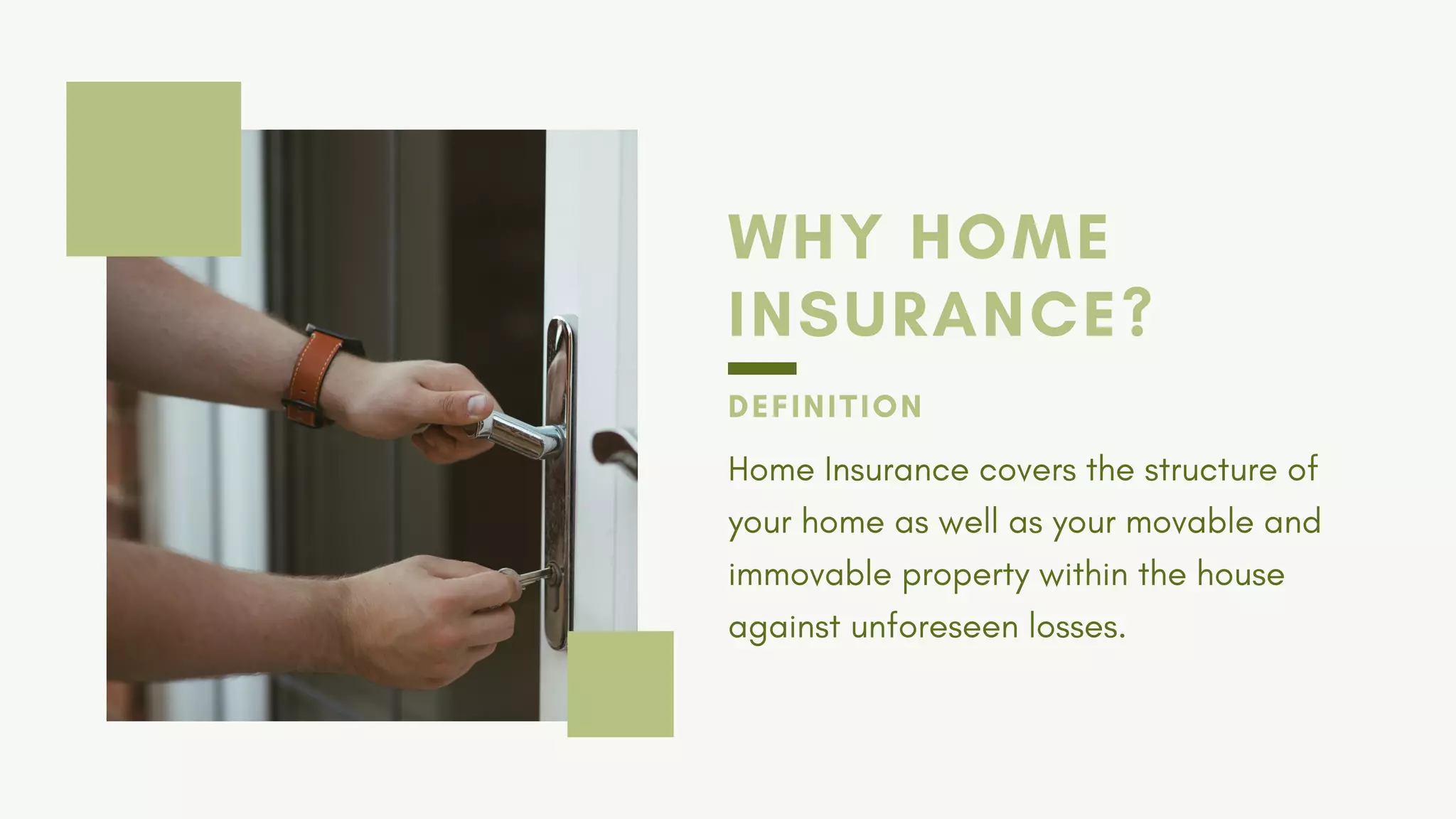 WHY HOME INSURANCE?

DEFINITION

Home Insurance covers the structure of your home as well as your movable and immovable property within the house against unforeseen losses.